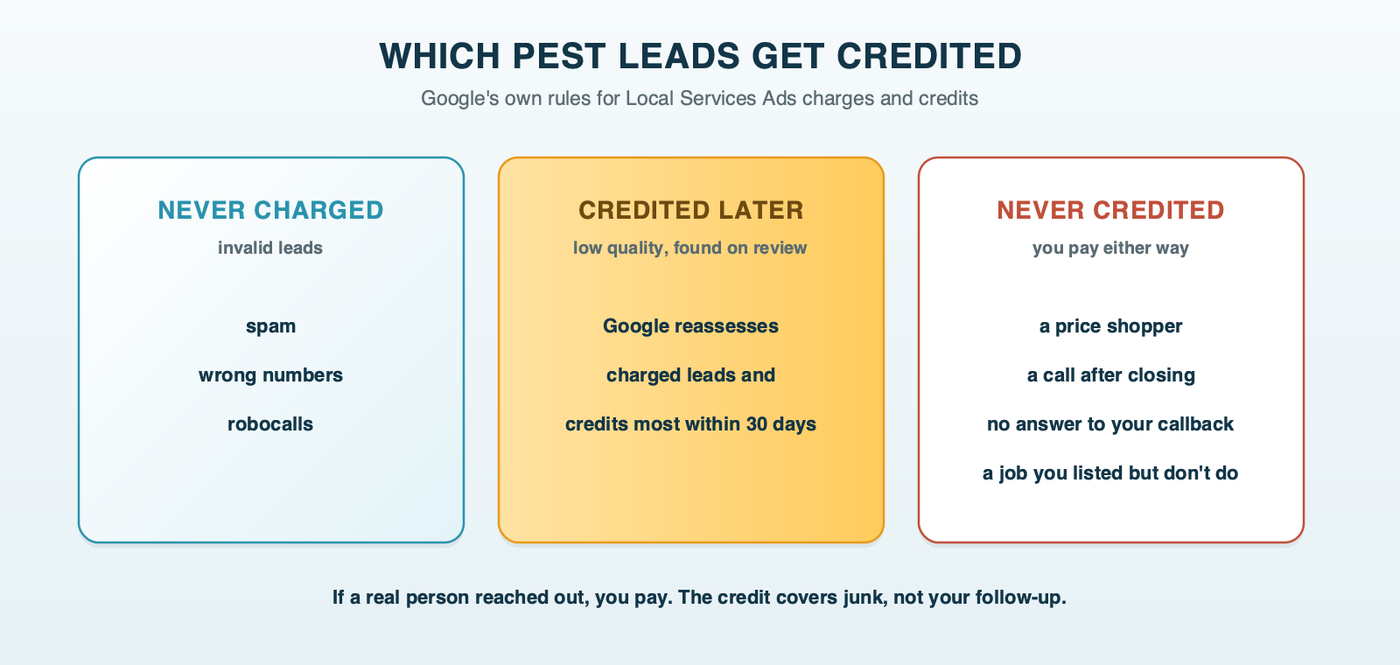 WHICH PEST LEADS GET CREDITED

Google's own rules for Local Services Ads charges and credits

NEVER CHARGED
invalid leads

spam

wrong numbers

robocalls

CREDITED LATER
low quality, found on review

Google reassesses charged leads and credits most within 30 days

NEVER CREDITED
you pay either way

a price shopper

a call after closing

no answer to your callback

a job you listed but don't do

If a real person reached out, you pay. The credit covers junk, not your follow-up.